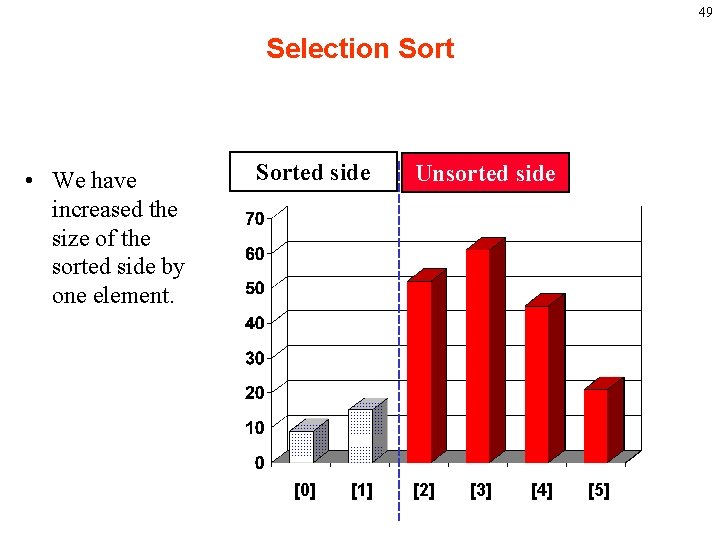 49

Selection Sort

• We have increased the size of the sorted side by one element.

Sorted side

Unsorted side

70
60
50
40
30
20
10
0

[0] [1] [2] [3] [4] [5]